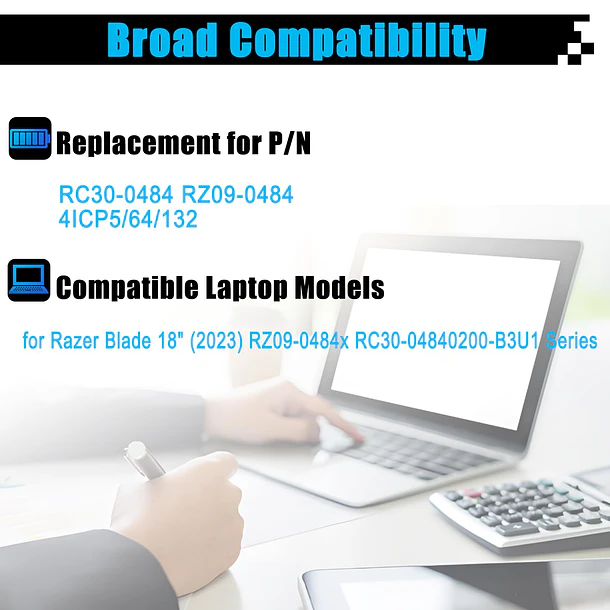 Broad Compatibility

Replacement for P/N

RC30-0484 RZ09-0484
4ICP5/64/132

Compatible Laptop Models

for Razer Blade 18" (2023) RZ09-0484x RC30-04840200-B3U1 Series